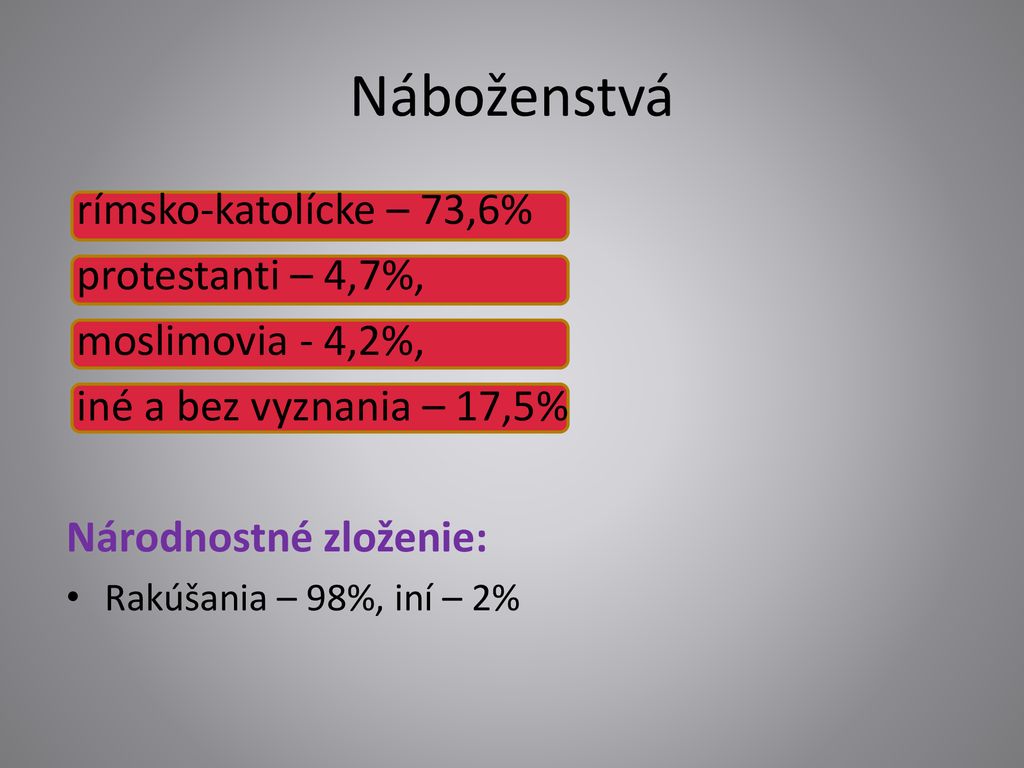 Náboženstvá

rímsko-katolícke – 73,6%

protestanti – 4,7%,

moslimovia - 4,2%,

iné a bez vyznania – 17,5%

Národnostné zloženie:

• Rakúšania – 98%, iní – 2%